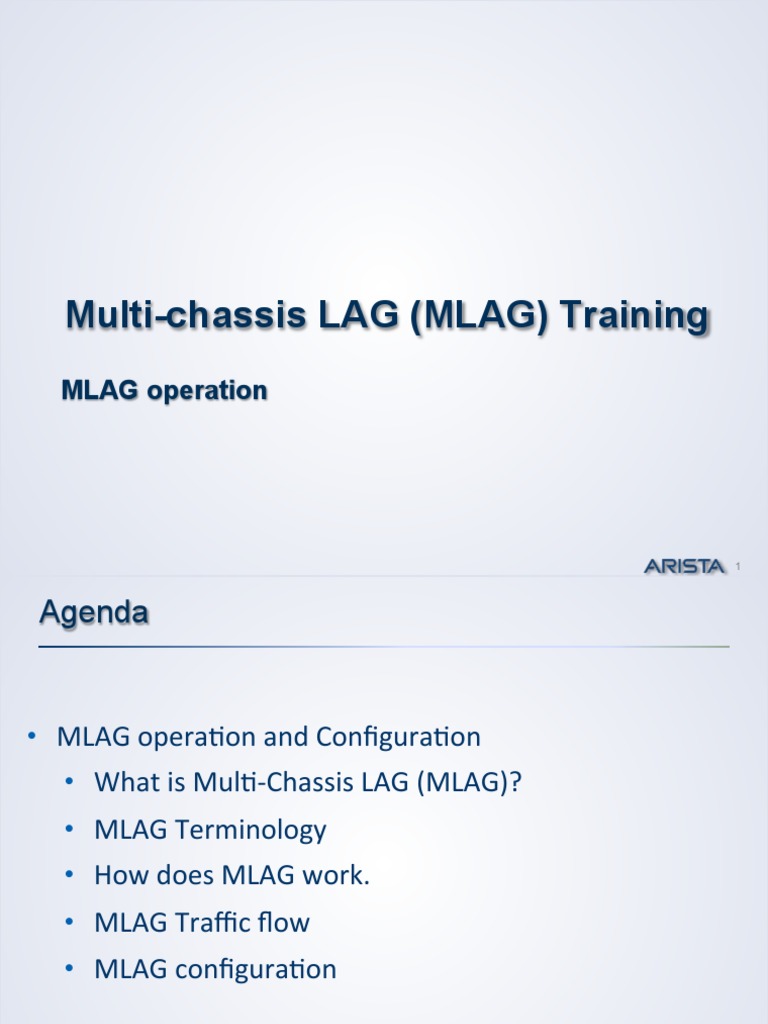 Multi-chassis LAG (MLAG) Training

MLAG operation

ARISTA 1

Agenda

• MLAG operation and Configuration
• What is Multi-Chassis LAG (MLAG)?
• MLAG Terminology
• How does MLAG work.
• MLAG Traffic flow
• MLAG configuration